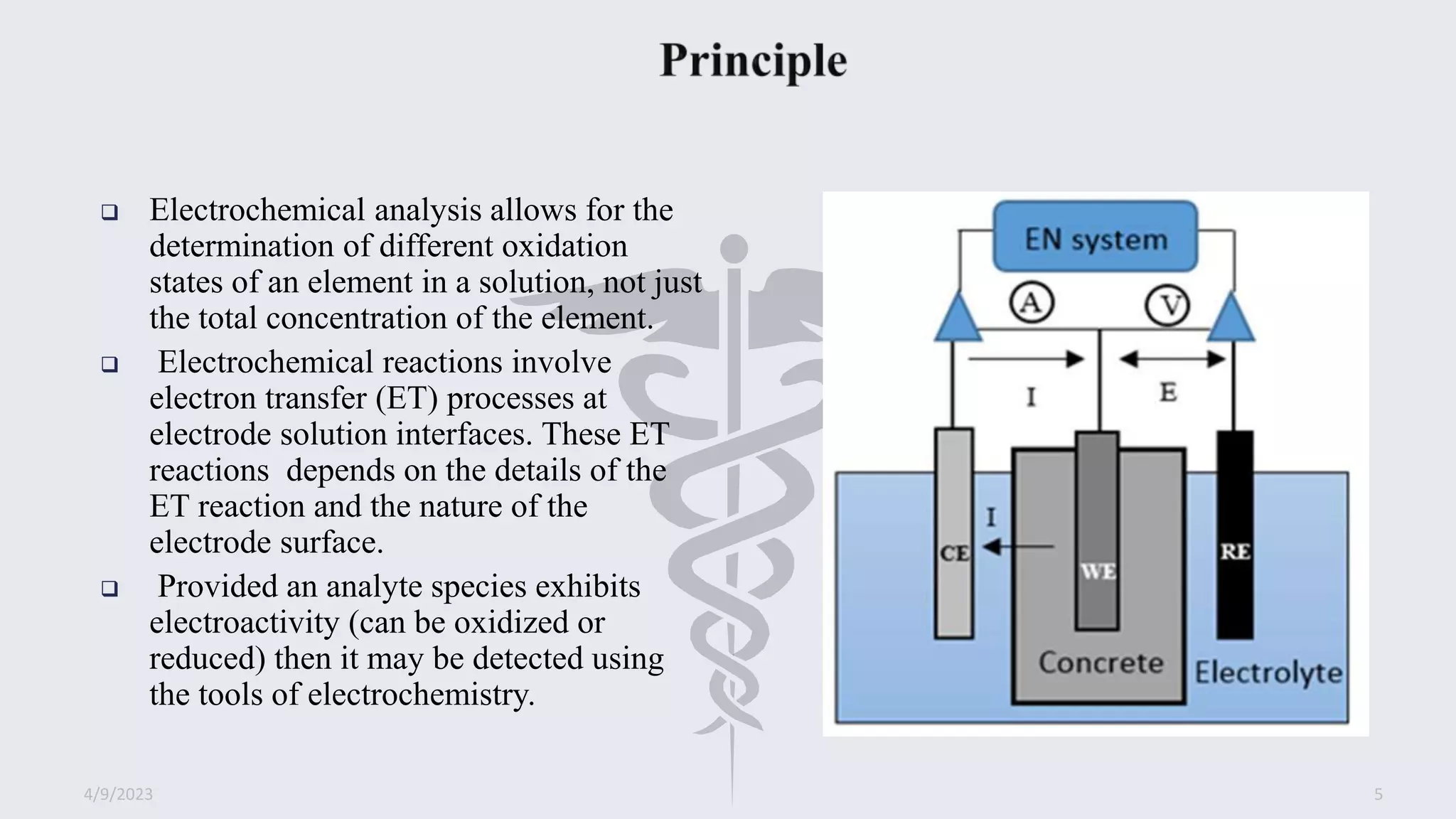 Principle

❑ Electrochemical analysis allows for the determination of different oxidation states of an element in a solution, not just the total concentration of the element.

❑ Electrochemical reactions involve electron transfer (ET) processes at electrode solution interfaces. These ET reactions depends on the details of the ET reaction and the nature of the electrode surface.

❑ Provided an analyte species exhibits electroactivity (can be oxidized or reduced) then it may be detected using the tools of electrochemistry.

EN system

A

V

I

E

I

CE

WE

RE

Concrete

Electrolyte

4/9/2023

5